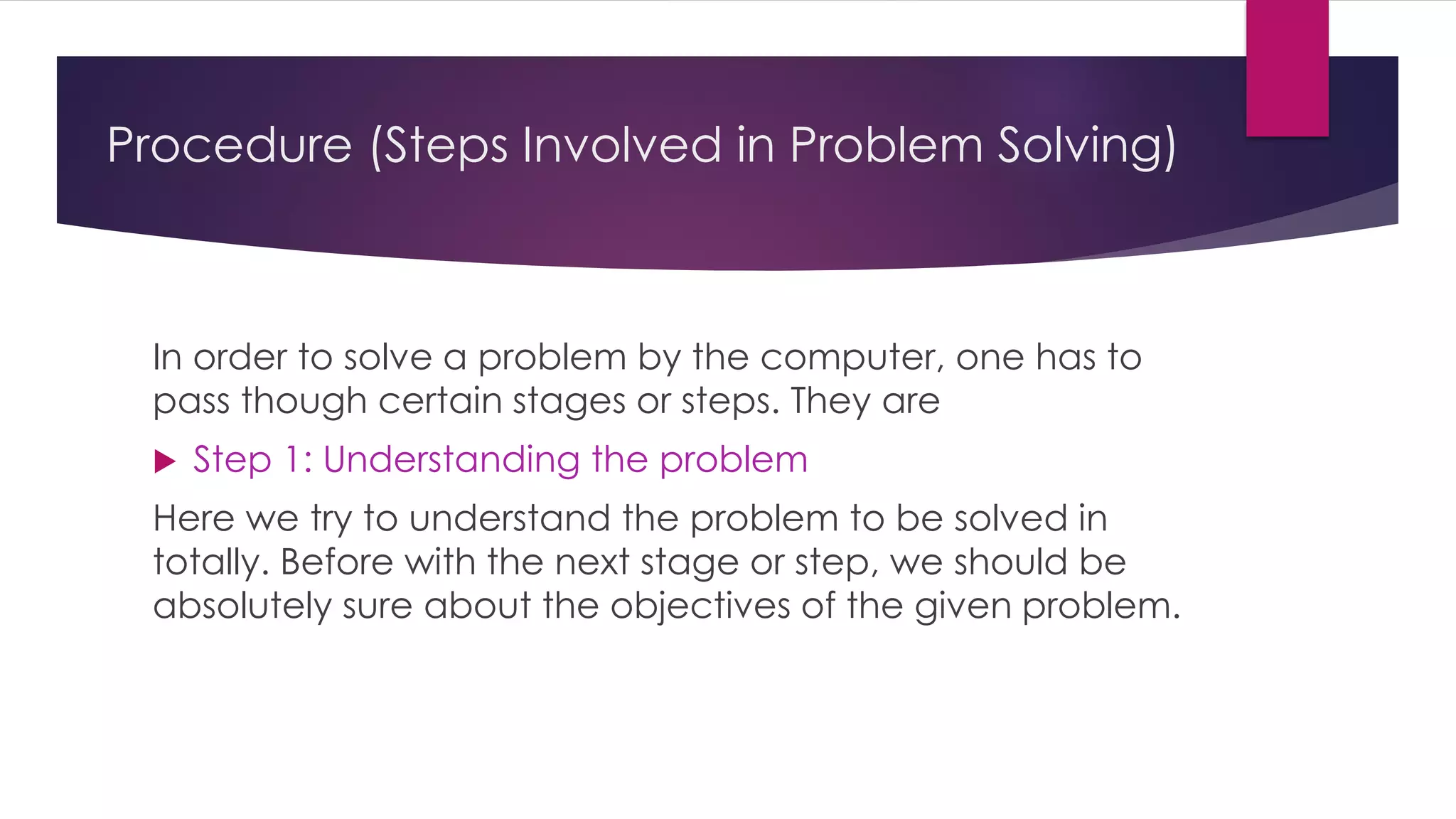 Procedure (Steps Involved in Problem Solving)

In order to solve a problem by the computer, one has to pass though certain stages or steps. They are

Step 1: Understanding the problem

Here we try to understand the problem to be solved in totally. Before with the next stage or step, we should be absolutely sure about the objectives of the given problem.